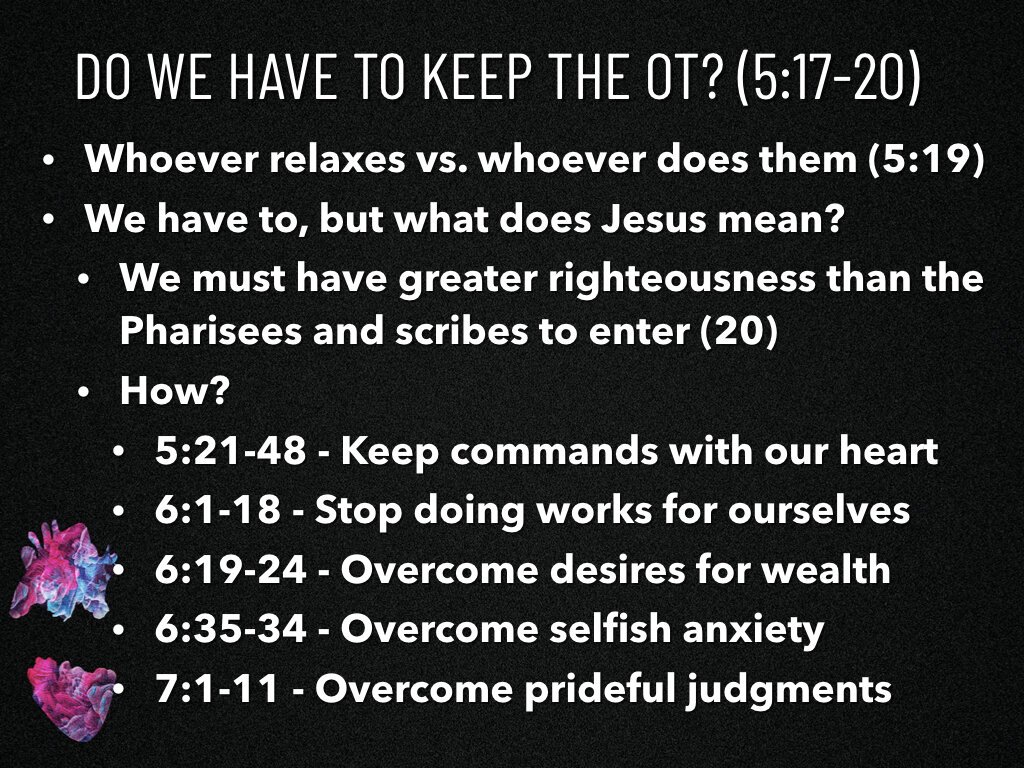 DO WE HAVE TO KEEP THE OT? (5:17-20)

- Whoever relaxes vs. whoever does them (5:19)
- We have to, but what does Jesus mean?
  - We must have greater righteousness than the Pharisees and scribes to enter (20)
  - How?
    - 5:21-48 - Keep commands with our heart
    - 6:1-18 - Stop doing works for ourselves
    - 6:19-24 - Overcome desires for wealth
    - 6:35-34 - Overcome selfish anxiety
    - 7:1-11 - Overcome prideful judgments